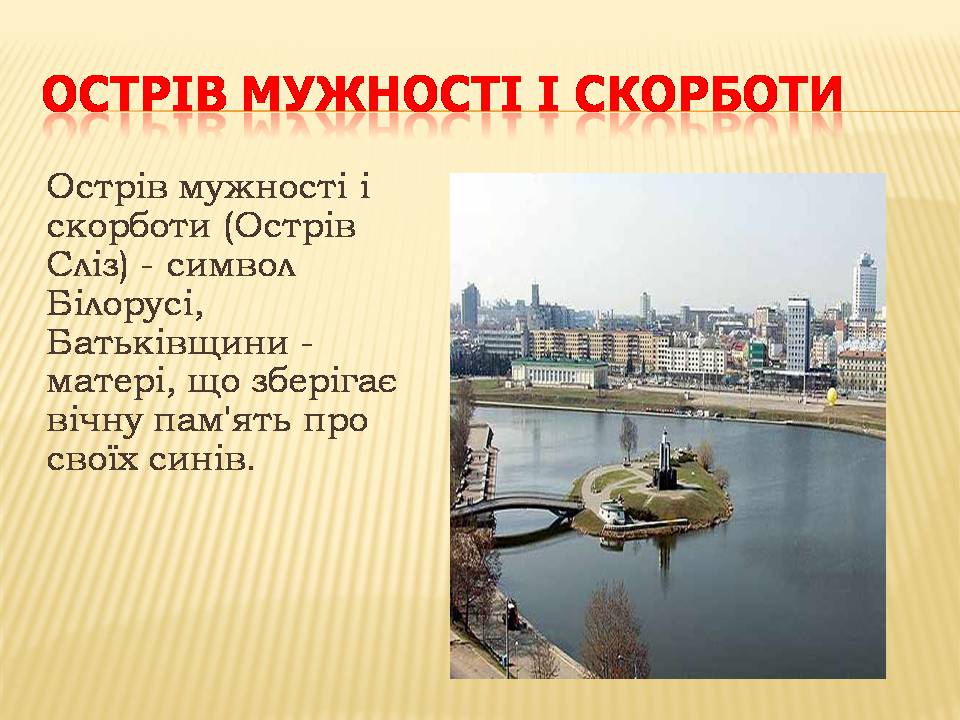 ОСТРІВ МУЖНОСТІ І СКОРБОТИ

Острів мужності і скорботи (Острів Сліз) - символ Білорусі, Батьківщини - матері, що зберігає вічну пам'ять про своїх синів.